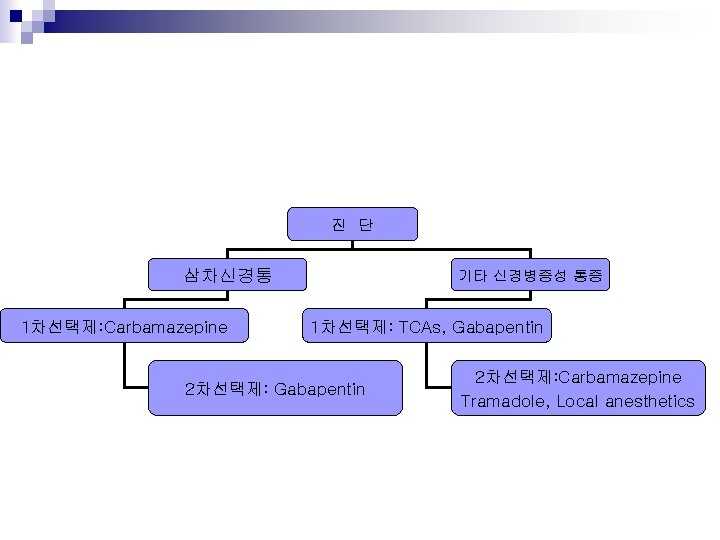 진 단

삼차신경통

기타 신경병증성 통증

1차선택제:Carbamazepine

2차선택제: Gabapentin

1차선택제: TCAs, Gabapentin

2차선택제:Carbamazepine
Tramadole, Local anesthetics